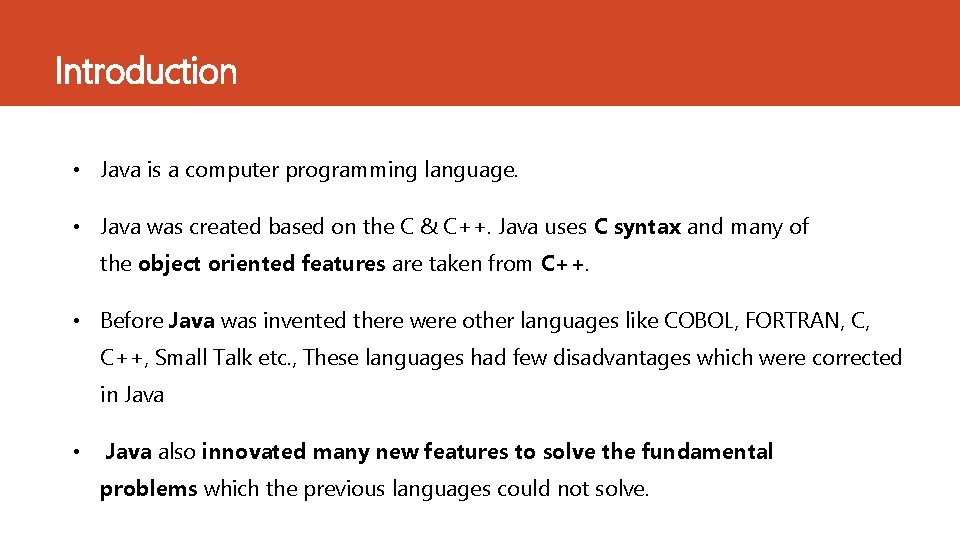 Introduction

• Java is a computer programming language.

• Java was created based on the C & C++. Java uses C syntax and many of the object oriented features are taken from C++.

• Before Java was invented there were other languages like COBOL, FORTRAN, C, C++, Small Talk etc., These languages had few disadvantages which were corrected in Java

• Java also innovated many new features to solve the fundamental problems which the previous languages could not solve.